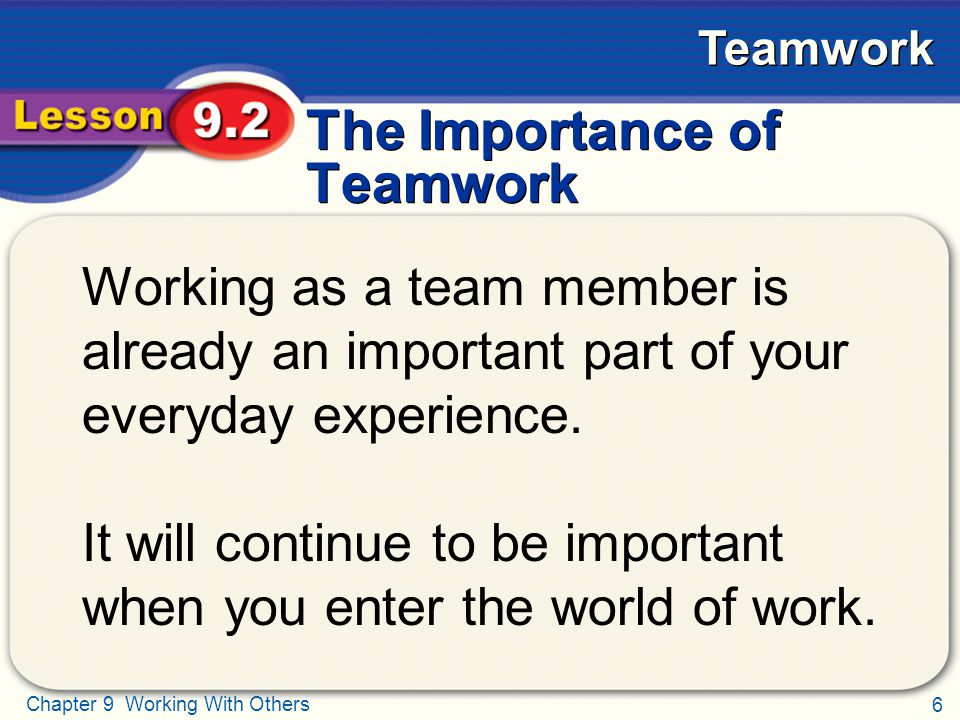 Teamwork

Lesson 9.2

The Importance of Teamwork

Working as a team member is already an important part of your everyday experience.

It will continue to be important when you enter the world of work.

Chapter 9 Working With Others

6